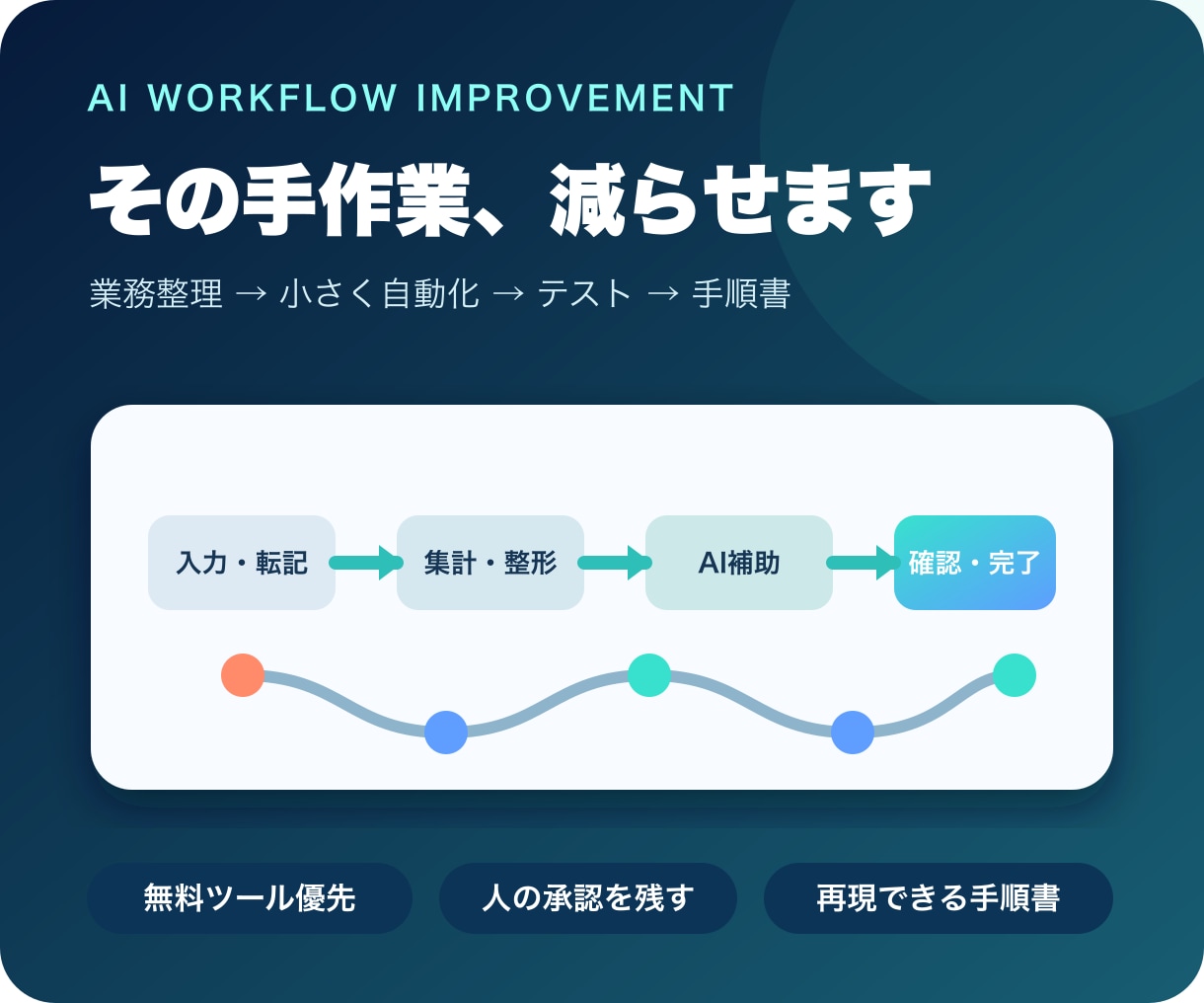 AI WORKFLOW IMPROVEMENT

その手作業、減らせます

業務整理 → 小さく自動化 → テスト → 手順書

入力・転記

集計・整形

AI補助

確認・完了

無料ツール優先

人の承認を残す

再現できる手順書